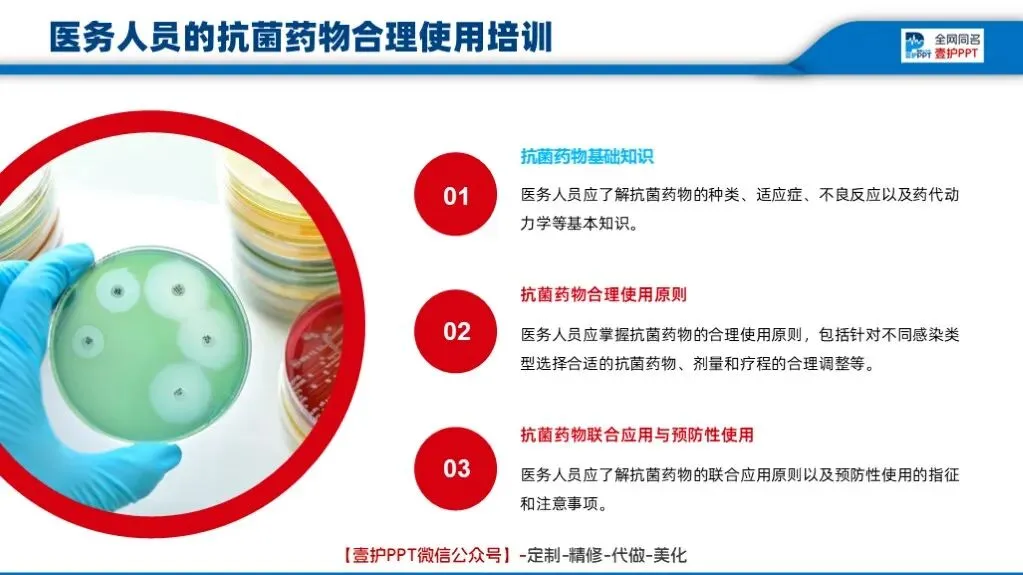 医务人员的抗菌药物合理使用培训

全网同名
壹护PPT

01
抗菌药物基础知识
医务人员应了解抗菌药物的种类、适应症、不良反应以及药代动力学等基本知识。

02
抗菌药物合理使用原则
医务人员应掌握抗菌药物的合理使用原则，包括针对不同感染类型选择合适的抗菌药物、剂量和疗程的合理调整等。

03
抗菌药物联合应用与预防性使用
医务人员应了解抗菌药物的联合应用原则以及预防性使用的指征和注意事项。

【壹护PPT微信公众号】-定制-精修-代做-美化